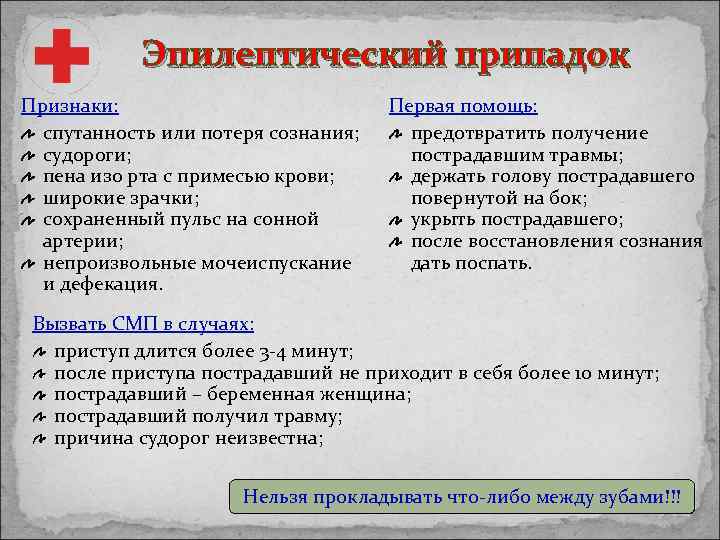 Эпилептический припадок

Признаки:
спутанность или потеря сознания;
судороги;
пена изо рта с примесью крови;
широкие зрачки;
сохраненный пульс на сонной артерии;
непроизвольные мочеиспускание и дефекация.

Первая помощь:
предотвратить получение пострадавшим травмы;
держать голову пострадавшего повернутой на бок;
укрыть пострадавшего;
после восстановления сознания дать поспать.

Вызвать СМП в случаях:
приступ длится более 3-4 минут;
после приступа пострадавший не приходит в себя более 10 минут;
пострадавший – беременная женщина;
пострадавший получил травму;
причина судорог неизвестна;

Нельзя прокладывать что-либо между зубами!!!